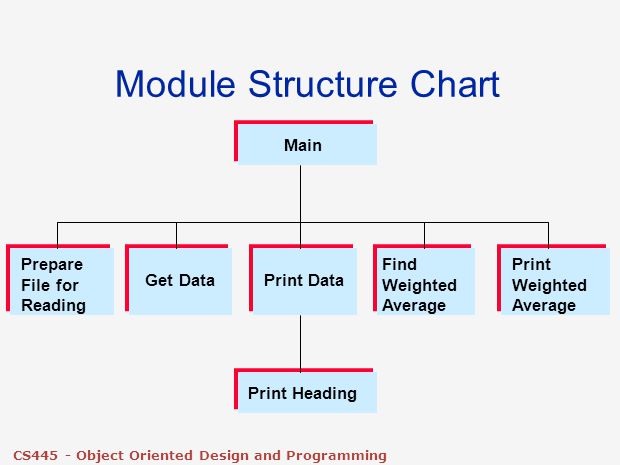 Module Structure Chart

Main

Prepare File for Reading

Get Data

Print Data

Find Weighted Average

Print Weighted Average

Print Heading

CS445 - Object Oriented Design and Programming